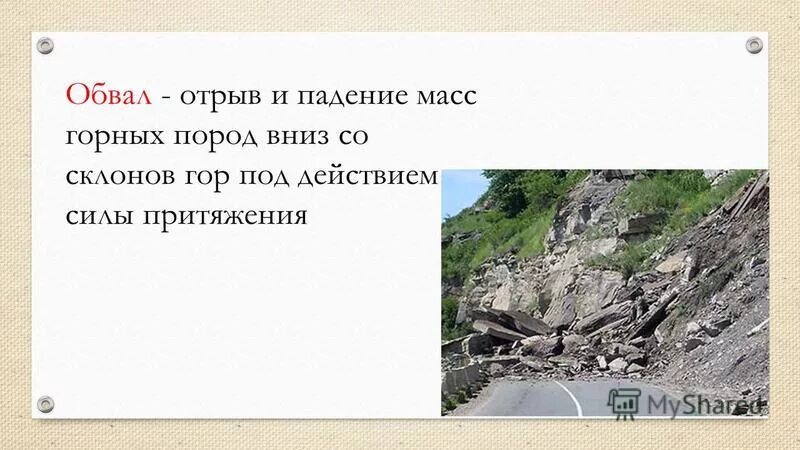 Обвал - отрыв и падение масс горных пород вниз со склонов гор под действием силы притяжения

MyShared